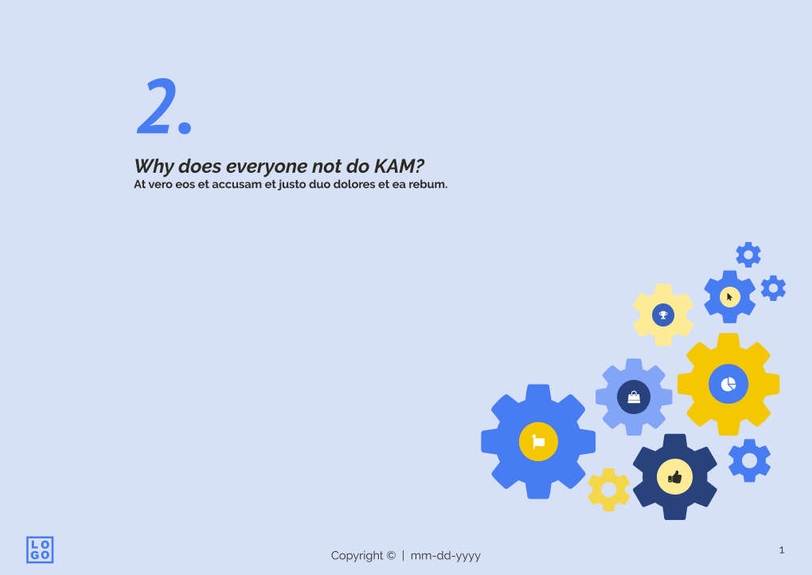 2.

Why does everyone not do KAM?
At vero eos et accusam et justo duo dolores et ea rebum.

LO
GO

Copyright © | mm-dd-yyyy

1